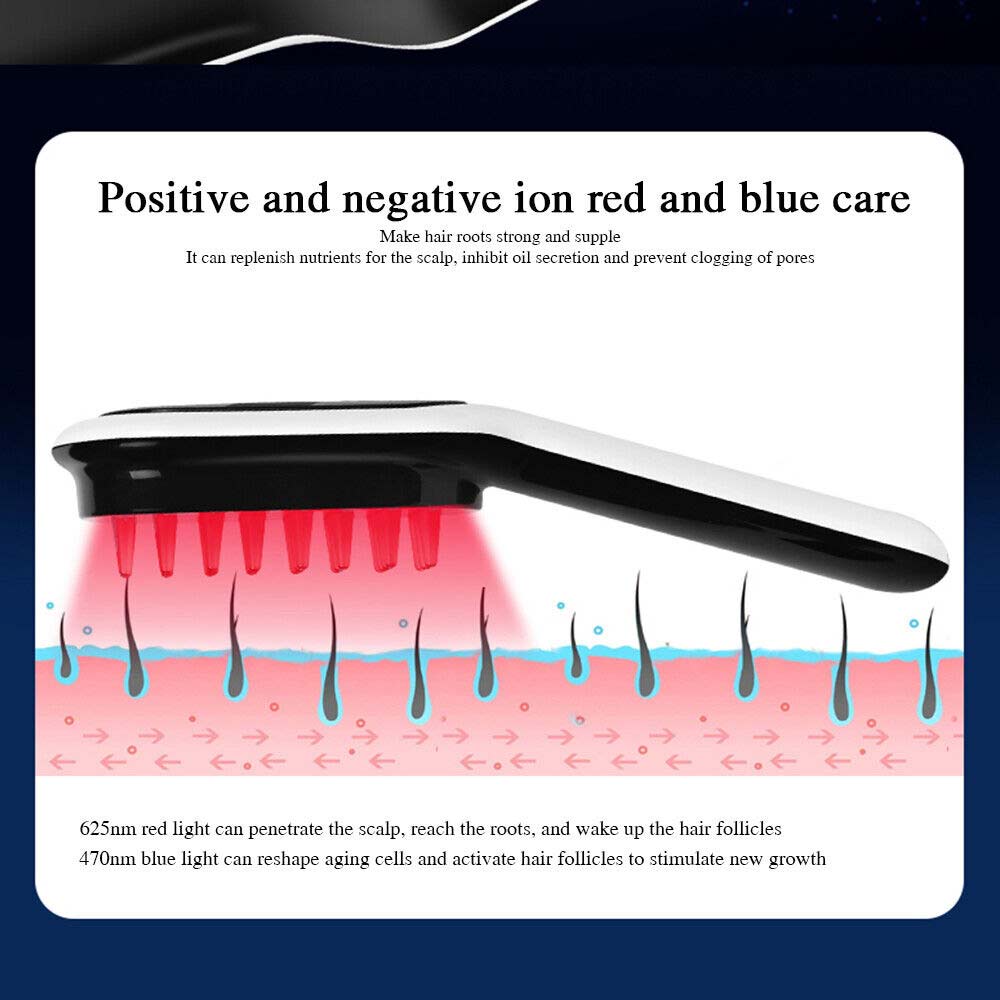 Positive and negative ion red and blue care

Make hair roots strong and supple
It can replenish nutrients for the scalp, inhibit oil secretion and prevent clogging of pores

625nm red light can penetrate the scalp, reach the roots, and wake up the hair follicles
470nm blue light can reshape aging cells and activate hair follicles to stimulate new growth